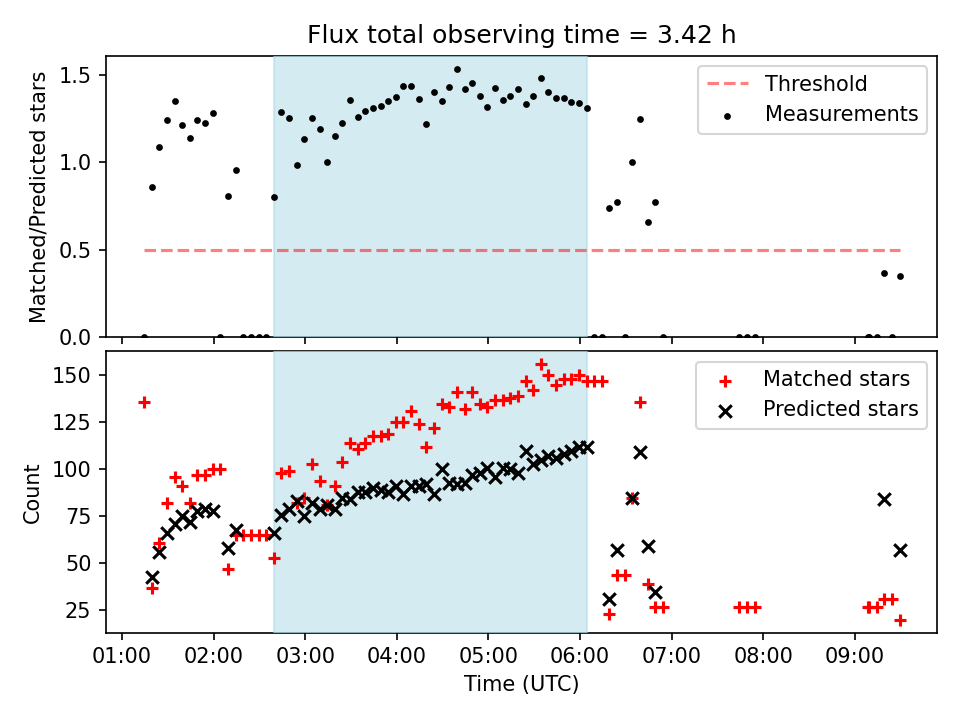 Flux total observing time = 3.42 h

Matched/Predicted stars

1.5
1.0
0.5
0.0

Threshold
Measurements

Count

150
125
100
75
50
25

Matched stars
Predicted stars

01:00 02:00 03:00 04:00 05:00 06:00 07:00 08:00 09:00

Time (UTC)